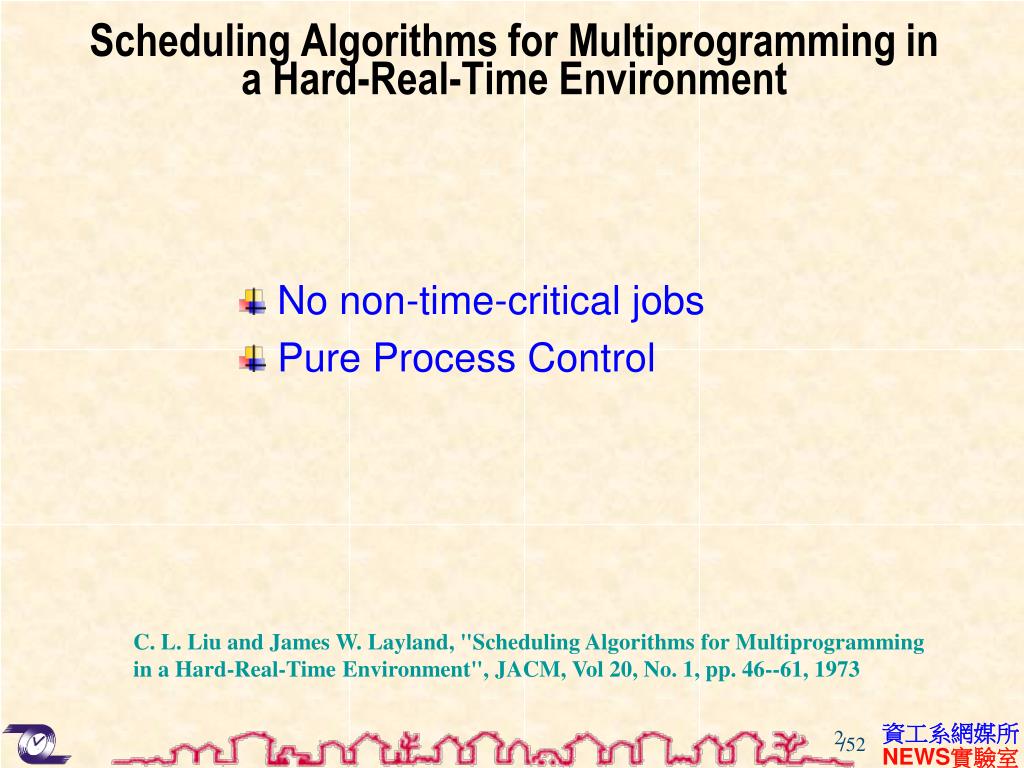 Scheduling Algorithms for Multiprogramming in a Hard-Real-Time Environment

No non-time-critical jobs

Pure Process Control

C. L. Liu and James W. Layland, "Scheduling Algorithms for Multiprogramming in a Hard-Real-Time Environment", JACM, Vol 20, No. 1, pp. 46--61, 1973

2/52

資工系網媒所
NEWS實驗室